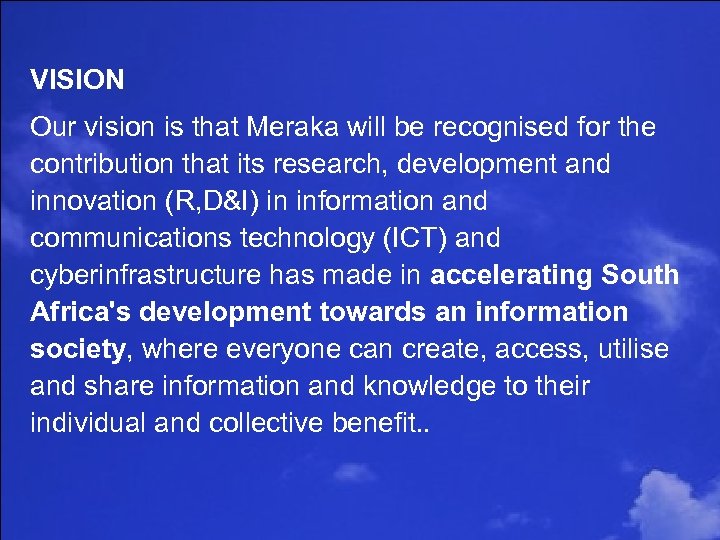 VISION

Our vision is that Meraka will be recognised for the contribution that its research, development and innovation (R,D&I) in information and communications technology (ICT) and cyberinfrastructure has made in accelerating South Africa's development towards an information society, where everyone can create, access, utilise and share information and knowledge to their individual and collective benefit..